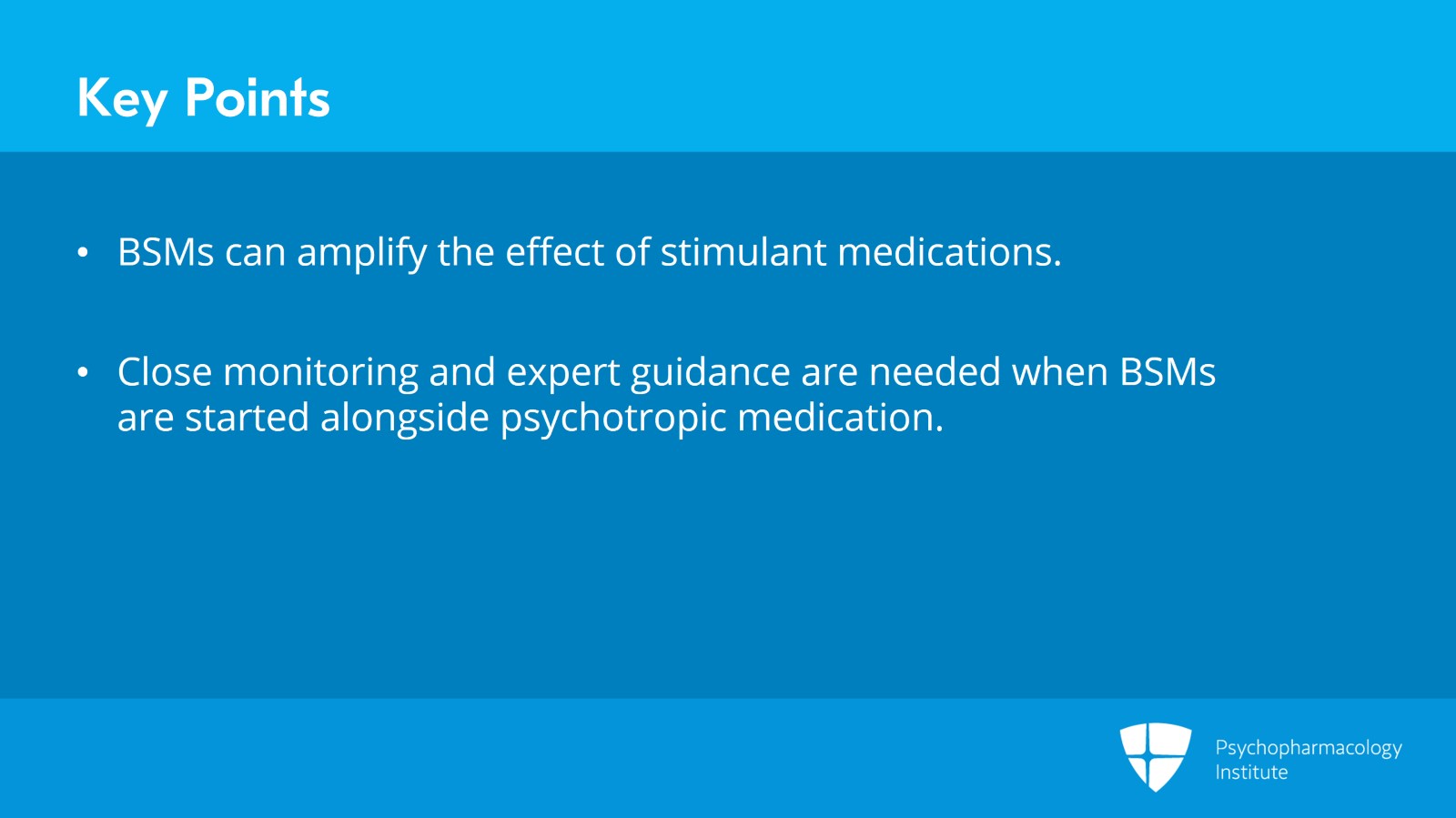 Key Points

• BSMs can amplify the effect of stimulant medications.

• Close monitoring and expert guidance are needed when BSMs are started alongside psychotropic medication.

Psychopharmacology Institute